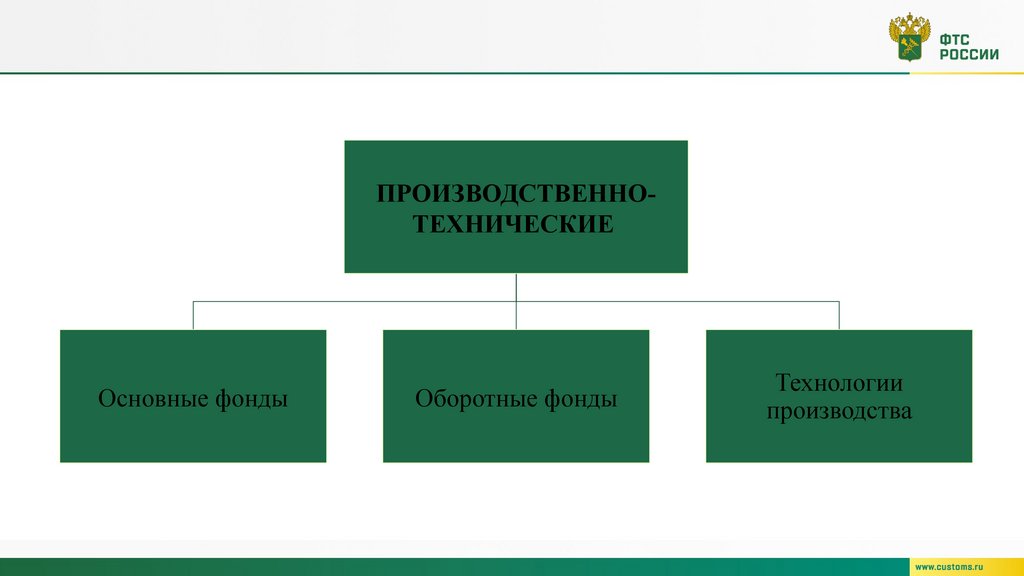 ФТС РОССИИ

ПРОИЗВОДСТВЕННО-ТЕХНИЧЕСКИЕ

Основные фонды

Оборотные фонды

Технологии производства

www.customs.ru